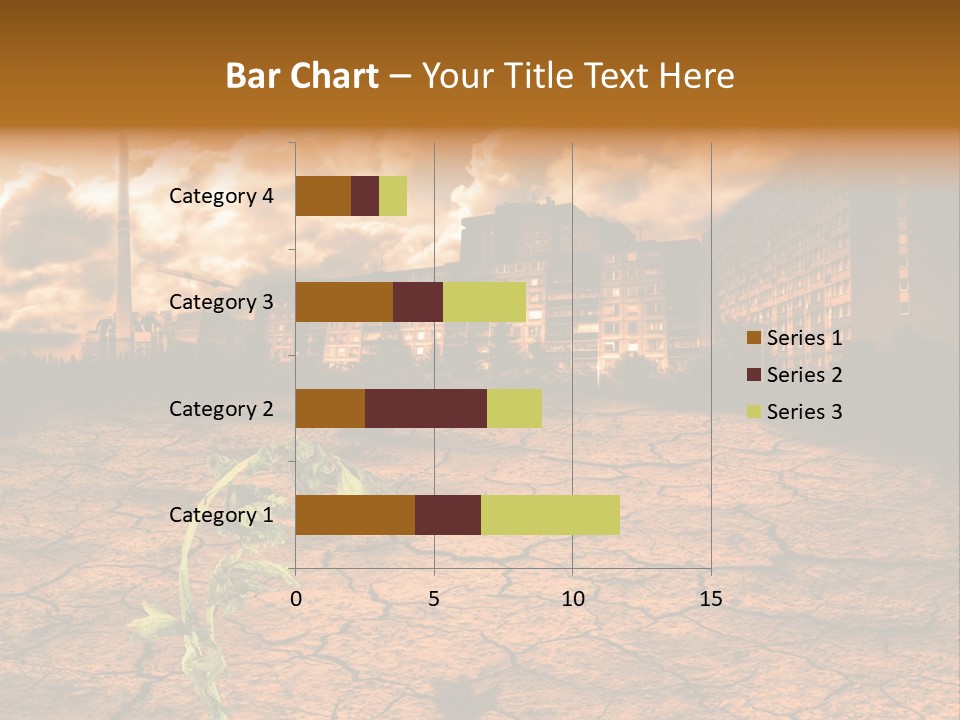 Bar Chart – Your Title Text Here

Category 4
Category 3
Category 2
Category 1

0
5
10
15

Series 1
Series 2
Series 3